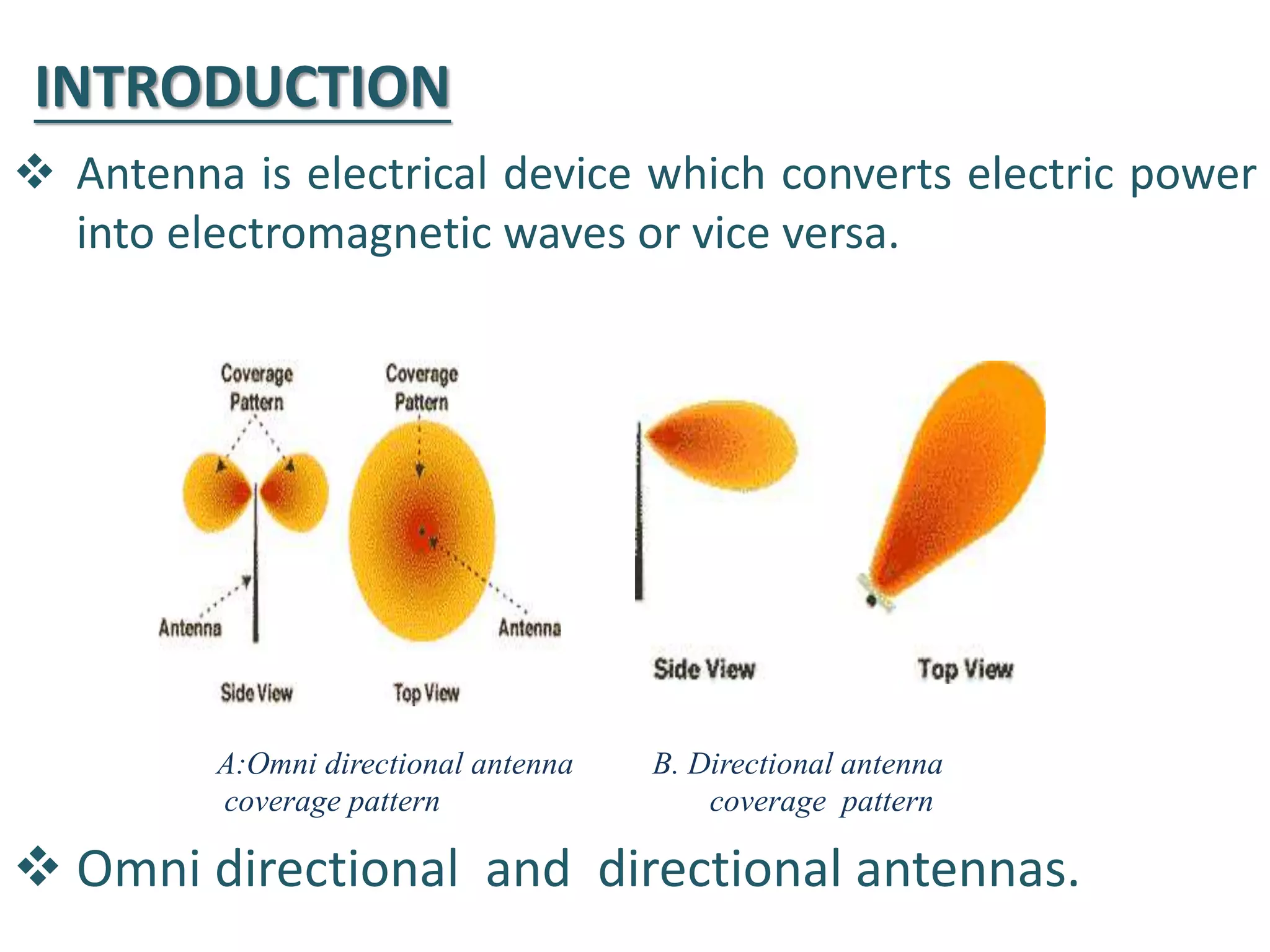 INTRODUCTION

❖ Antenna is electrical device which converts electric power into electromagnetic waves or vice versa.

Coverage Pattern

Coverage Pattern

Antenna

Antenna

Side View

Top View

Side View

Top View

A:Omni directional antenna coverage pattern

B. Directional antenna coverage pattern

❖ Omni directional and directional antennas.